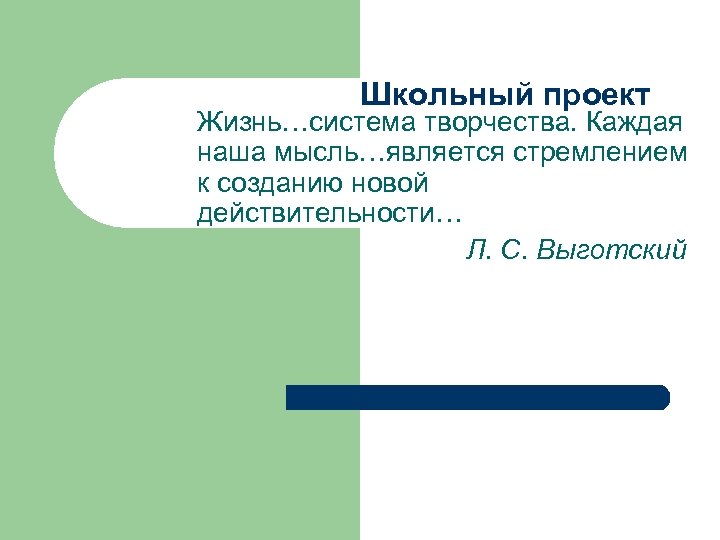 Школьный проект

Жизнь…система творчества. Каждая наша мысль…является стремлением к созданию новой действительности…

Л. С. Выготский